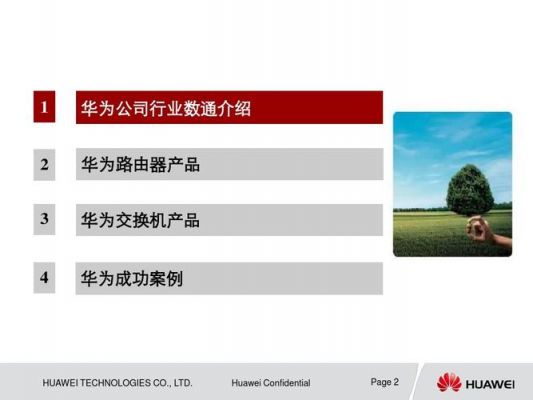 1 华为公司行业数通介绍

2 华为路由器产品

3 华为交换机产品

4 华为成功案例

HUAWEI TECHNOLOGIES CO., LTD. Huawei Confidential Page 2

HUAWEI